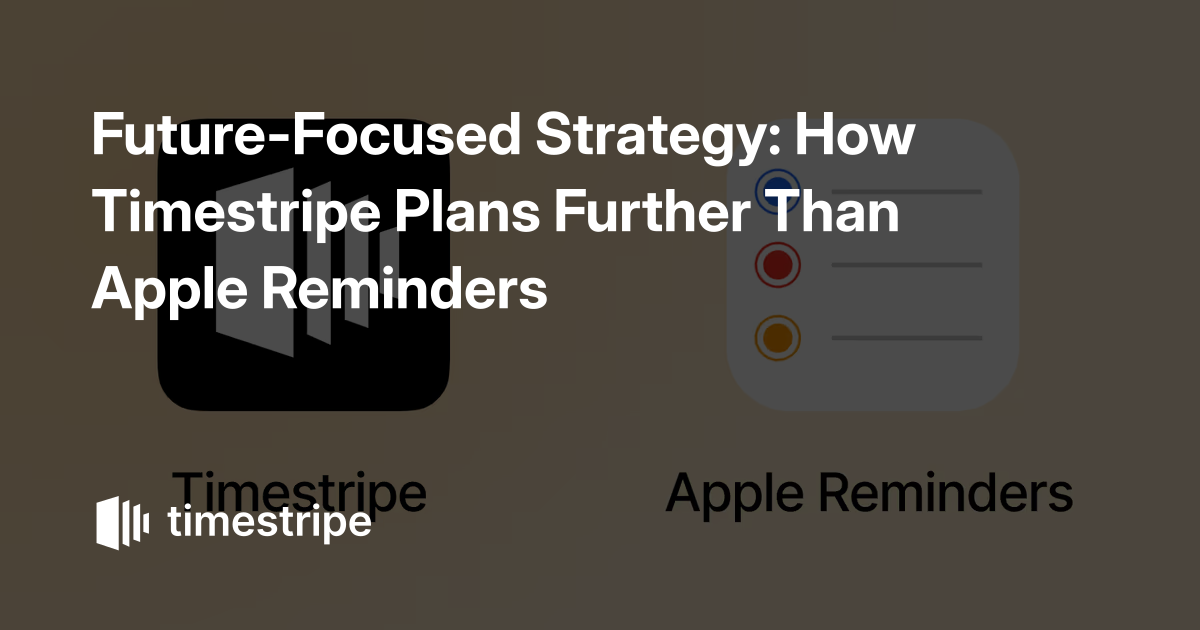 Future-Focused Strategy: How Timestripe Plans Further Than Apple Reminders

Timestripe

Apple Reminders

timestripe